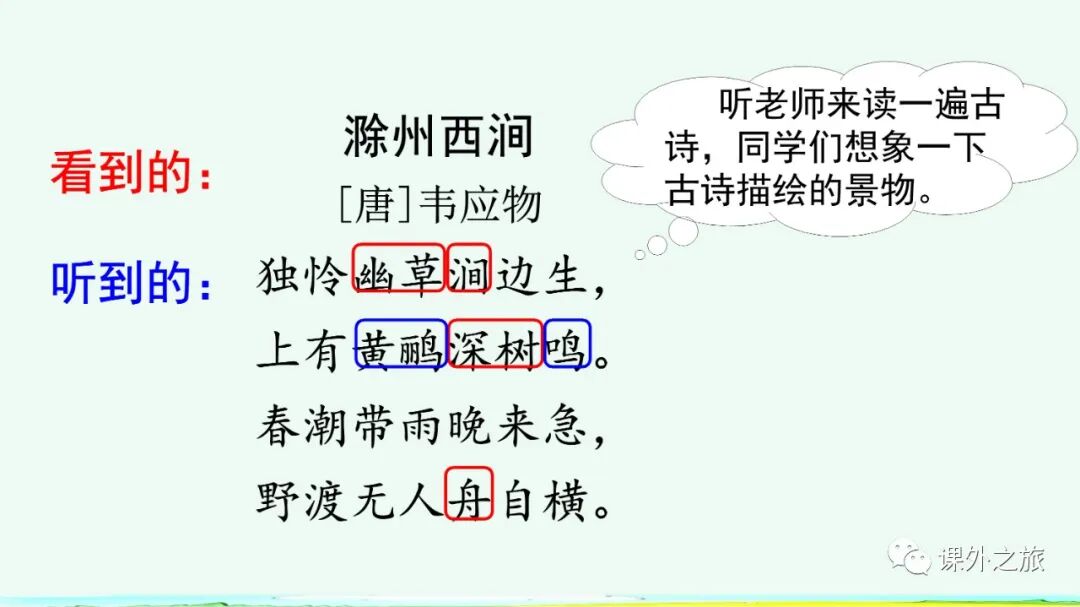 看到的：

听到的：

滁州西涧
［唐］韦应物
独怜幽草涧边生，
上有黄鹂深树鸣。
春潮带雨晚来急，
野渡无人舟自横。

听老师来读一遍古诗，同学们想象一下古诗描绘的景物。

课外之旅